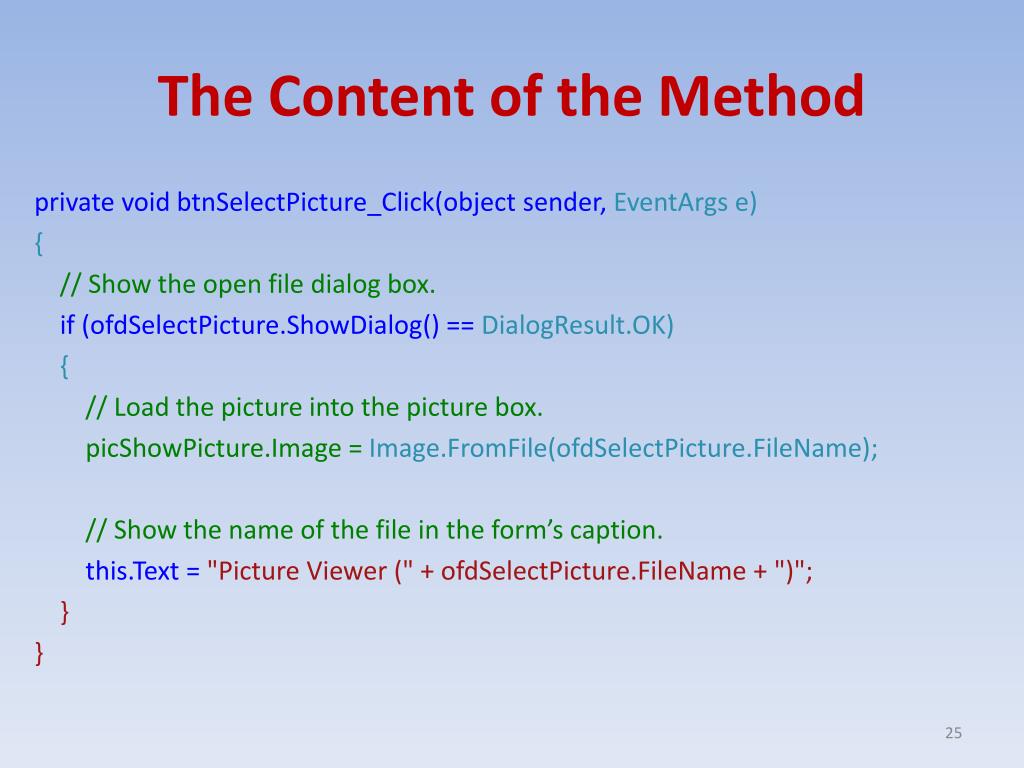 The Content of the Method

private void btnSelectPicture_Click(object sender, EventArgs e)
{
// Show the open file dialog box.
if (ofdSelectPicture.ShowDialog() == DialogResult.OK)
{
// Load the picture into the picture box.
picShowPicture.Image = Image.FromFile(ofdSelectPicture.FileName);

// Show the name of the file in the form’s caption.
this.Text = "Picture Viewer (" + ofdSelectPicture.FileName + ")";
}
}

25